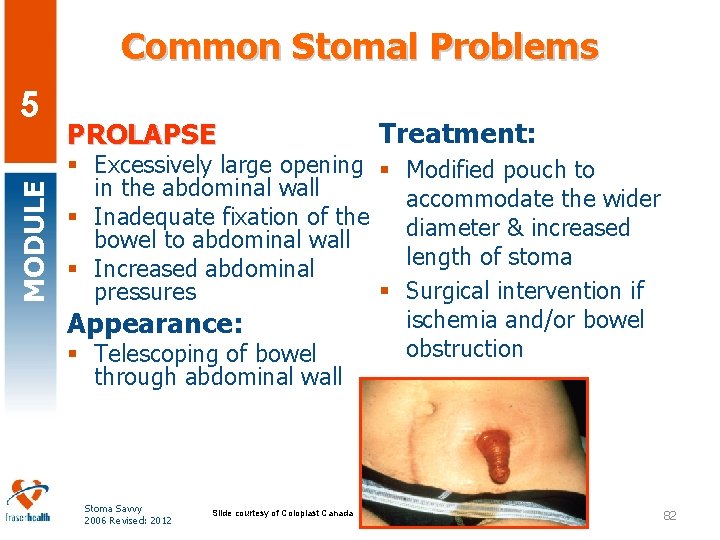 Common Stomal Problems

5

MODULE

PROLAPSE
▪ Excessively large opening in the abdominal wall
▪ Inadequate fixation of the bowel to abdominal wall
▪ Increased abdominal pressures

Appearance:
▪ Telescoping of bowel through abdominal wall

Treatment:
▪ Modified pouch to accommodate the wider diameter & increased length of stoma
▪ Surgical intervention if ischemia and/or bowel obstruction

fraserhealth

Stoma Savvy
2006 Revised: 2012

Slide courtesy of Coloplast Canada

82